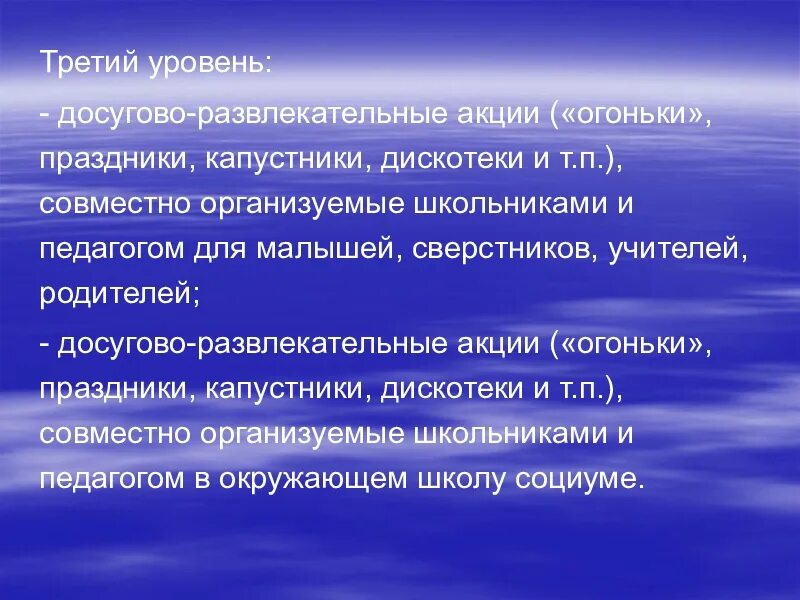 Третий уровень:

- досугово-развлекательные акции («огоньки», праздники, капустники, дискотеки и т.п.), совместно организуемые школьниками и педагогом для малышей, сверстников, учителей, родителей;

- досугово-развлекательные акции («огоньки», праздники, капустники, дискотеки и т.п.), совместно организуемые школьниками и педагогом в окружающем школу социуме.